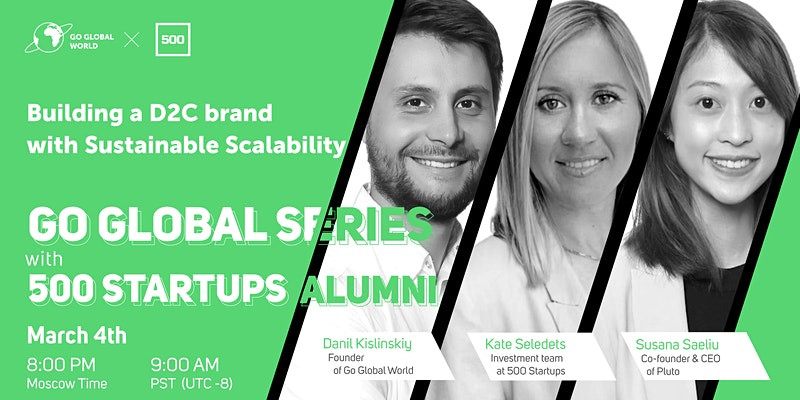 GO GLOBAL WORLD × 500

Building a D2C brand with Sustainable Scalability

GO GLOBAL SERIES with 500 STARTUPS ALUMNI

March 4th

8:00 PM
Moscow Time

9:00 AM
PST (UTC -8)

Danil Kislinskiy
Founder of Go Global World

Kate Seledets
Investment team at 500 Startups

Susana Saeliu
Co-founder & CEO of Pluto